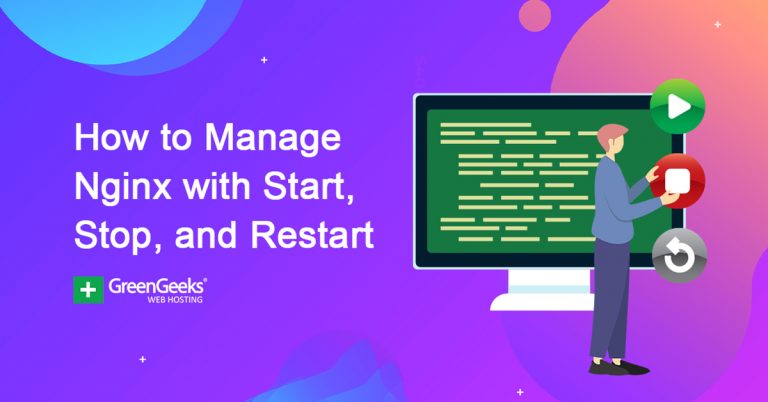 How to Manage Nginx with Start, Stop, and Restart

GreenGeeks®
WEB HOSTING